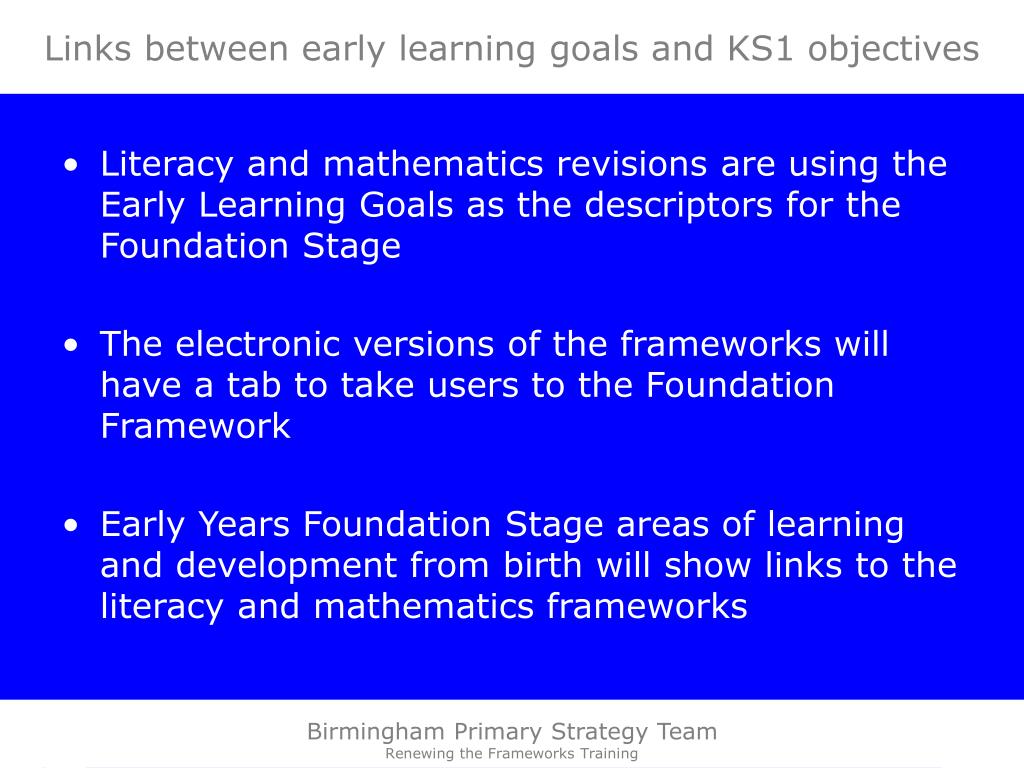 Links between early learning goals and KS1 objectives

• Literacy and mathematics revisions are using the Early Learning Goals as the descriptors for the Foundation Stage

• The electronic versions of the frameworks will have a tab to take users to the Foundation Framework

• Early Years Foundation Stage areas of learning and development from birth will show links to the literacy and mathematics frameworks

Birmingham Primary Strategy Team
Renewing the Frameworks Training